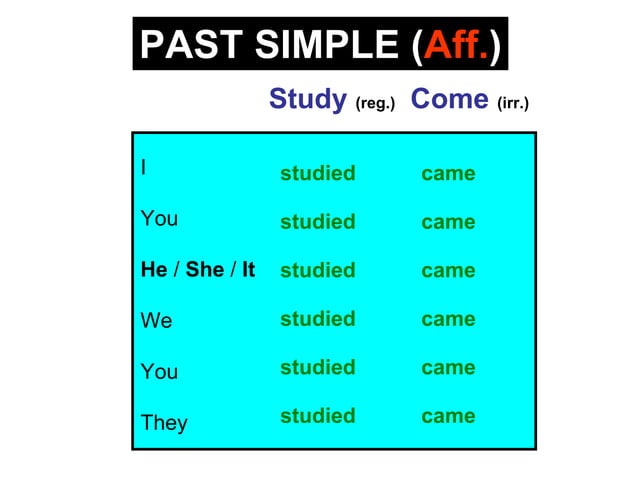 PAST SIMPLE (Aff.)

| | Study (reg.) | Come (irr.) |
|---|---|---|
| I | studied | came |
| You | studied | came |
| He / She / It | studied | came |
| We | studied | came |
| You | studied | came |
| They | studied | came |